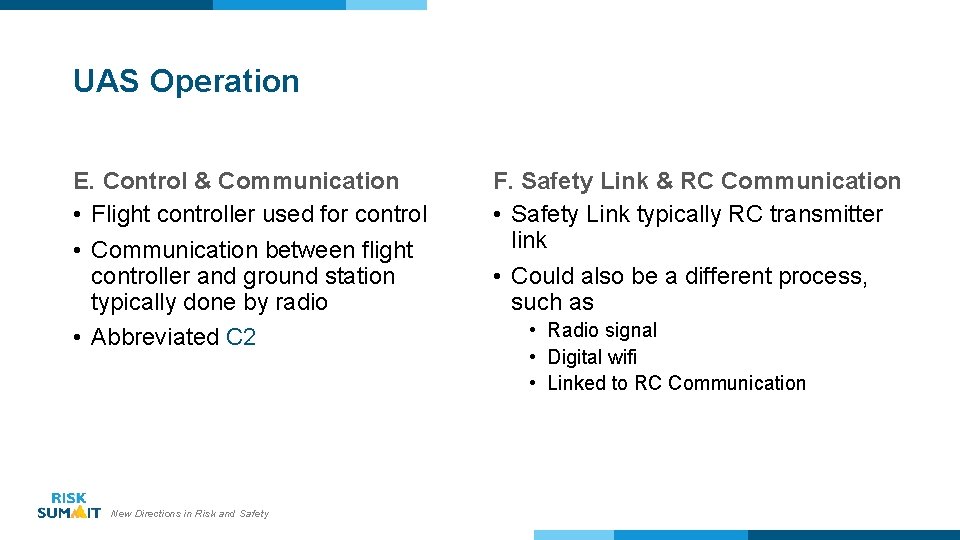 UAS Operation

E. Control & Communication
• Flight controller used for control
• Communication between flight controller and ground station typically done by radio
• Abbreviated C2

F. Safety Link & RC Communication
• Safety Link typically RC transmitter link
• Could also be a different process, such as
• Radio signal
• Digital wifi
• Linked to RC Communication

RISK SUMMIT New Directions in Risk and Safety